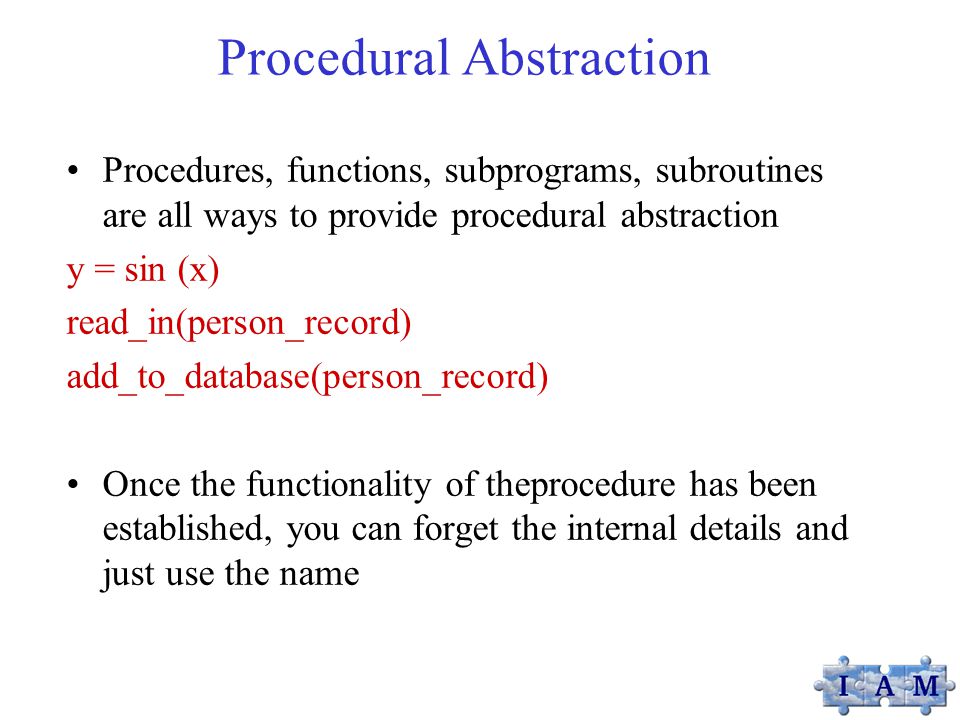 Procedural Abstraction

• Procedures, functions, subprograms, subroutines are all ways to provide procedural abstraction

y = sin (x)

read_in(person_record)

add_to_database(person_record)

• Once the functionality of theprocedure has been established, you can forget the internal details and just use the name

I A M